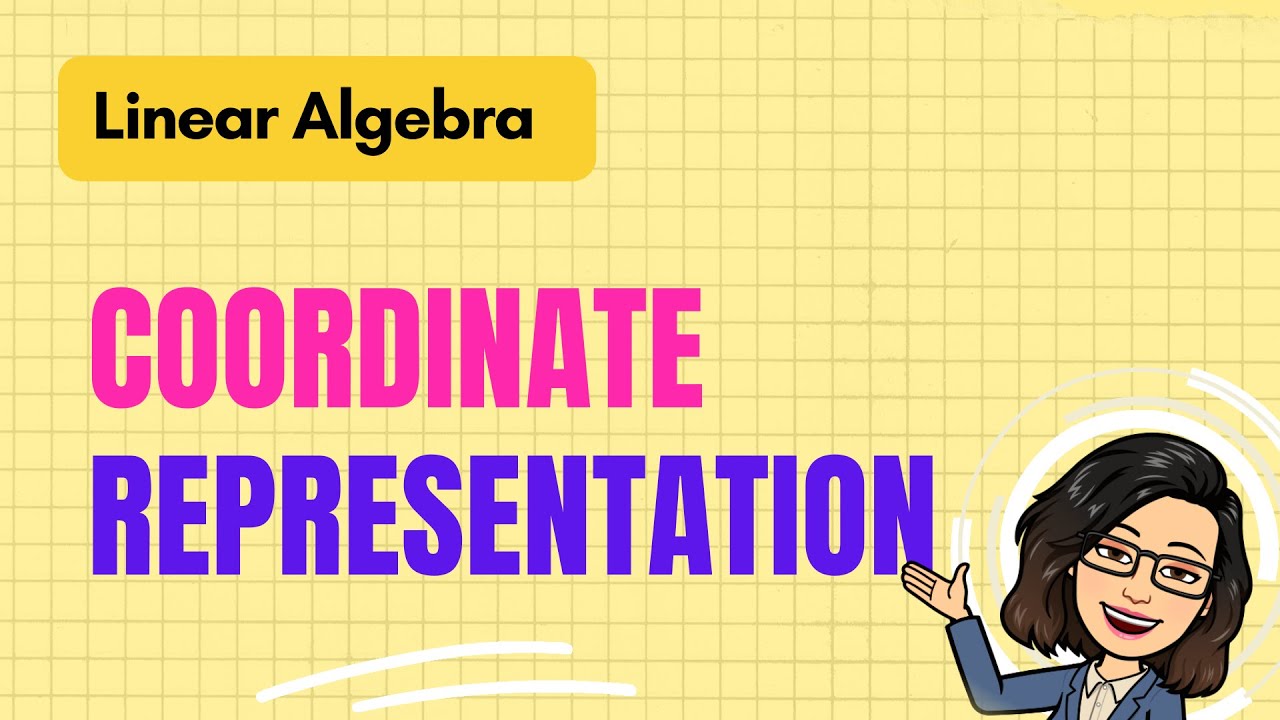 Linear Algebra

COORDINATE
REPRESENTATION